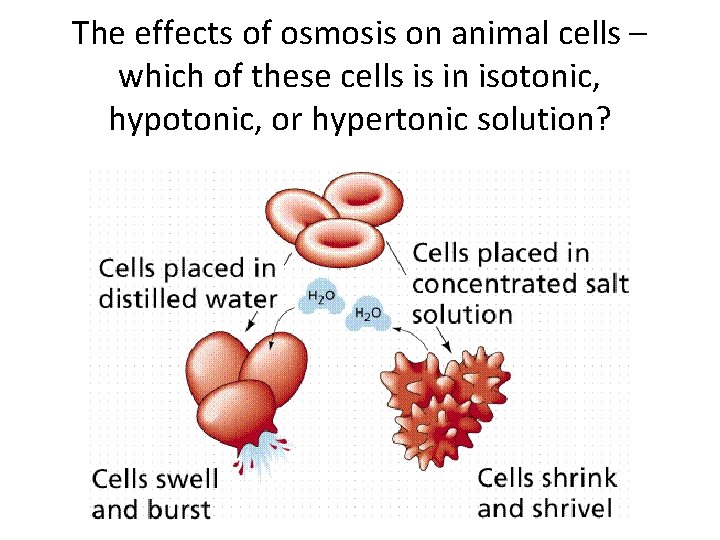 The effects of osmosis on animal cells – which of these cells is in isotonic, hypotonic, or hypertonic solution?

Cells placed in distilled water

$H_2O$

$H_2O$

Cells placed in concentrated salt solution

Cells swell and burst

Cells shrink and shrivel